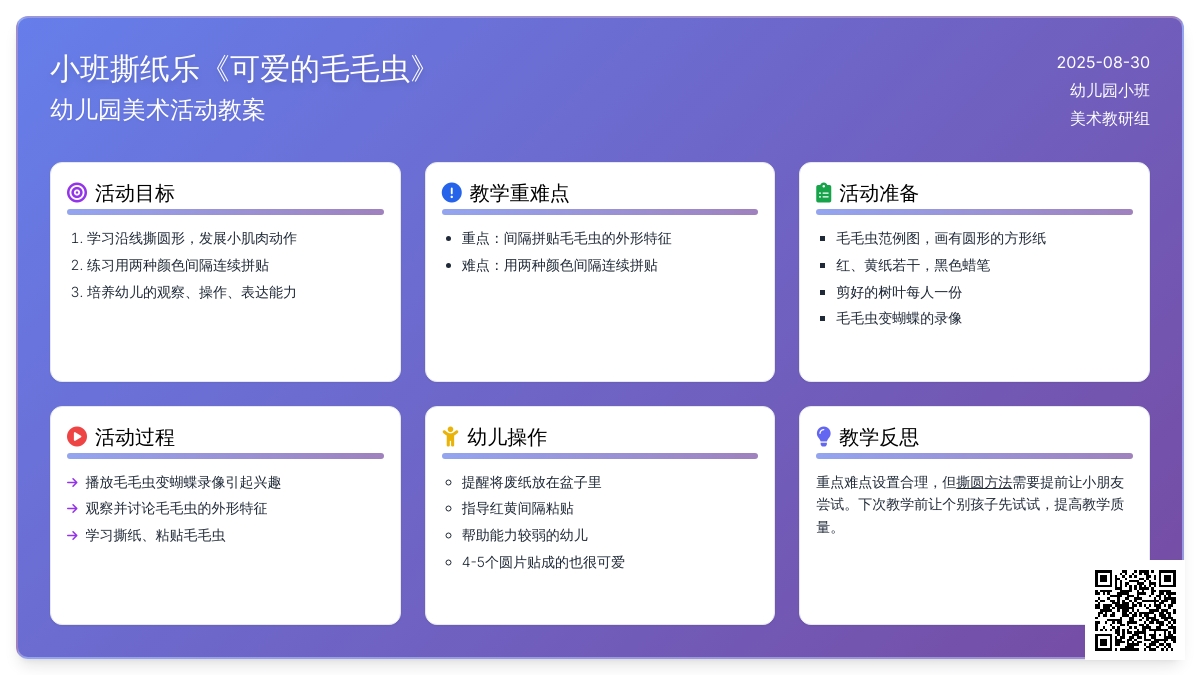 小班撕纸乐《可爱的毛毛虫》
幼儿园美术活动教案

2025-08-30
幼儿园小班
美术教研组

活动目标

1. 学习沿线撕圆形，发展小肌肉动作
2. 练习用两种颜色间隔连续拼贴
3. 培养幼儿的观察、操作、表达能力

教学重难点

- 重点：间隔拼贴毛毛虫的外形特征
- 难点：用两种颜色间隔连续拼贴

活动准备

- 毛毛虫范例图，画有圆形的方形纸
- 红、黄纸若干，黑色蜡笔
- 剪好的树叶每人一份
- 毛毛虫变蝴蝶的录像

活动过程

→ 播放毛毛虫变蝴蝶录像引起兴趣
→ 观察并讨论毛毛虫的外形特征
→ 学习撕纸、粘贴毛毛虫

幼儿操作

- 提醒将废纸放在盆子里
- 指导红黄间隔粘贴
- 帮助能力较弱的幼儿
- 4-5个圆片贴成的也很可爱

教学反思

重点难点设置合理，但撕圆方法需要提前让小朋友尝试。下次教学前让个别孩子先试试，提高教学质量。